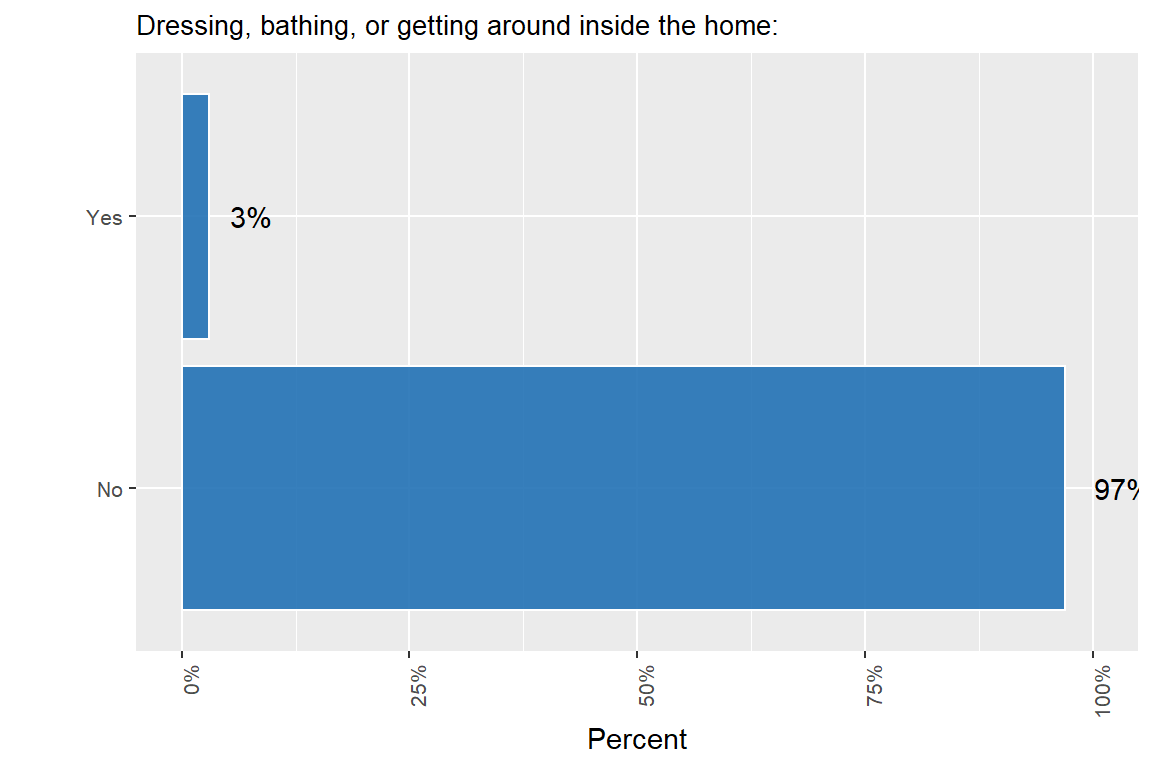 Dressing, bathing, or getting around inside the home:

Yes

3%

No

97%

0%

25%

50%

75%

100%

Percent